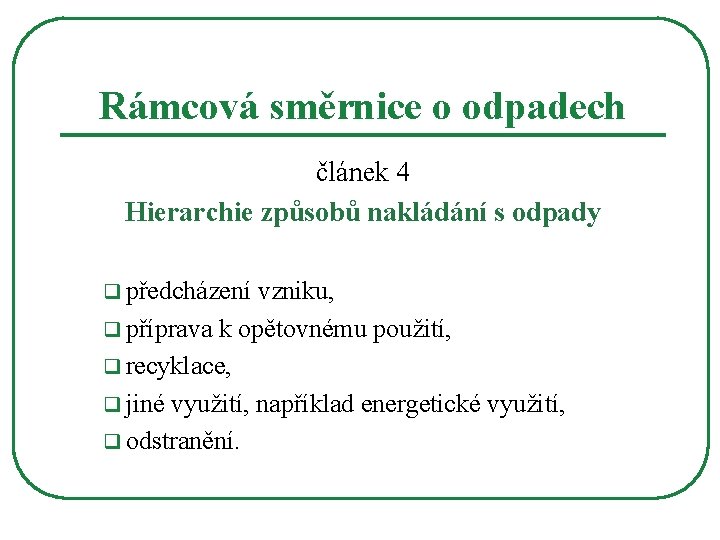 Rámcová směrnice o odpadech

článek 4

Hierarchie způsobů nakládání s odpady

❑ předcházení vzniku,
❑ příprava k opětovnému použití,
❑ recyklace,
❑ jiné využití, například energetické využití,
❑ odstranění.